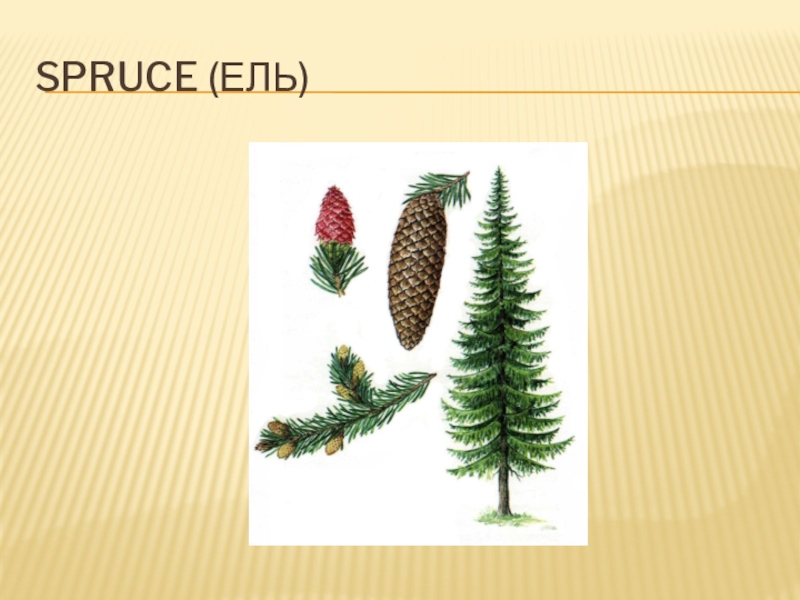 SPRUCE (ЕЛЬ)